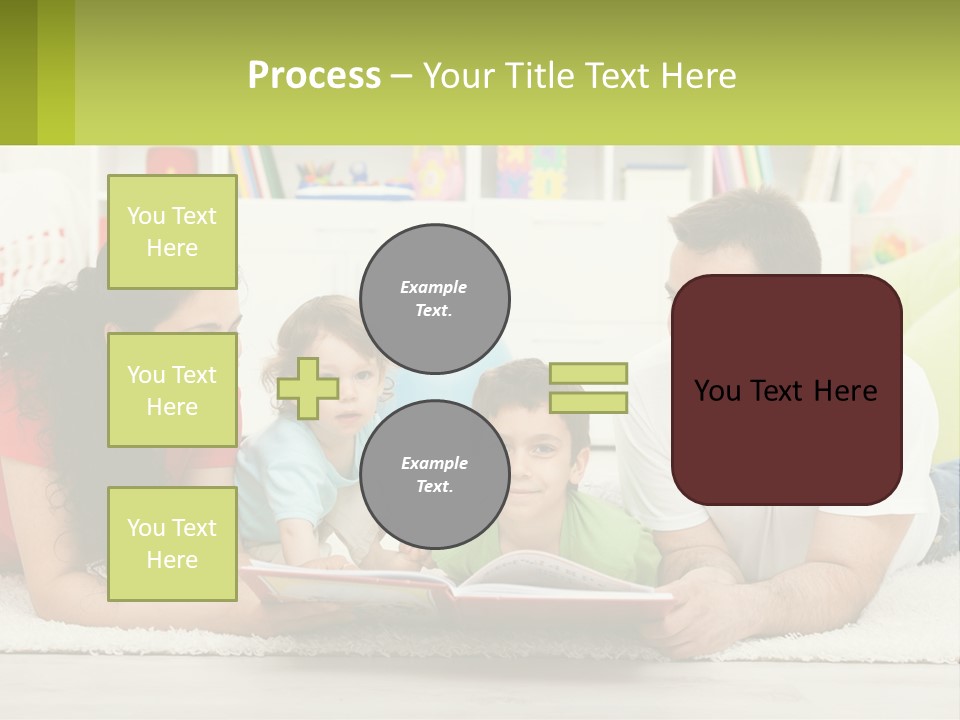 Process – Your Title Text Here

You Text Here

You Text Here

You Text Here

Example Text.

Example Text.

You Text Here